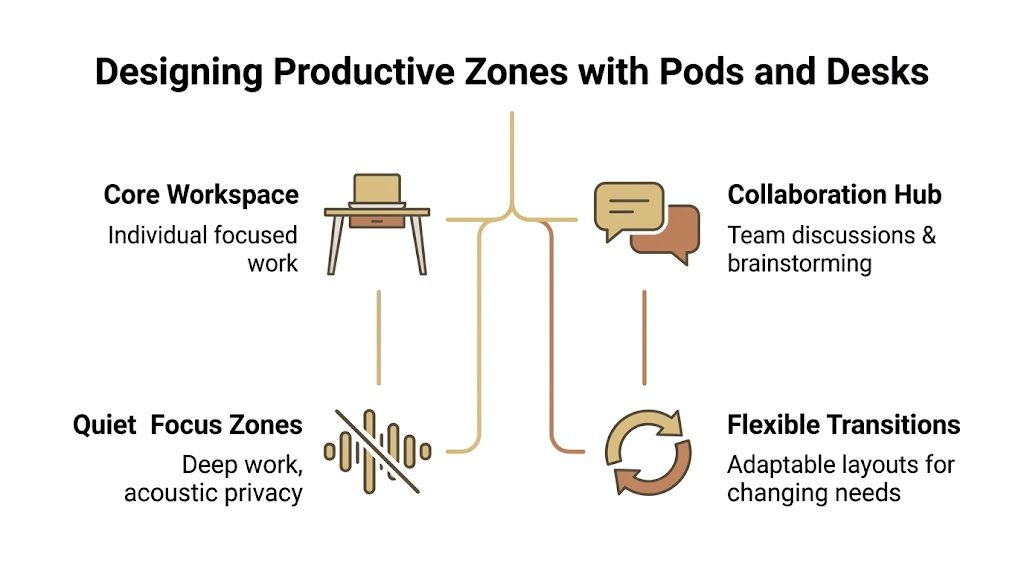 Designing Productive Zones with Pods and Desks

Core Workspace

Individual focused work

Collaboration Hub

Team discussions & brainstorming

Quiet  Focus Zones

Deep work, acoustic privacy

Flexible Transitions

Adaptable layouts for changing needs